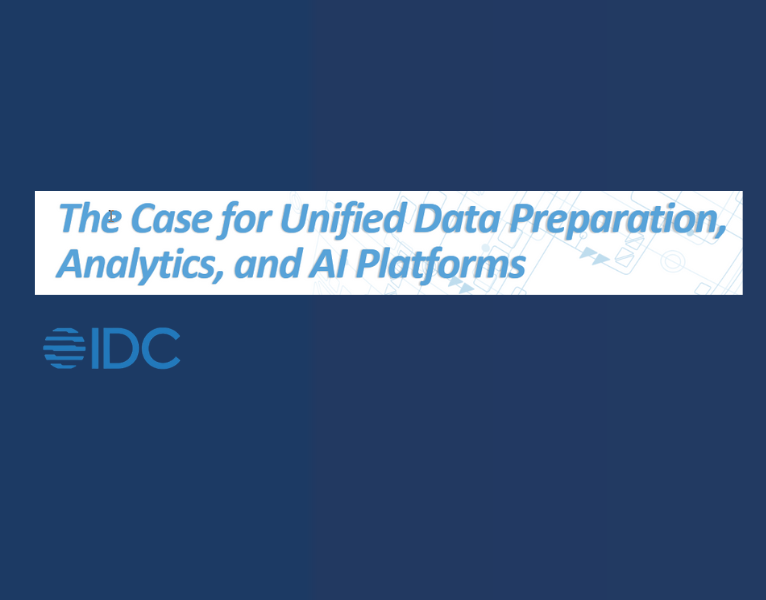 The Case for Unified Data Preparation, Analytics, and AI Platforms

IDC